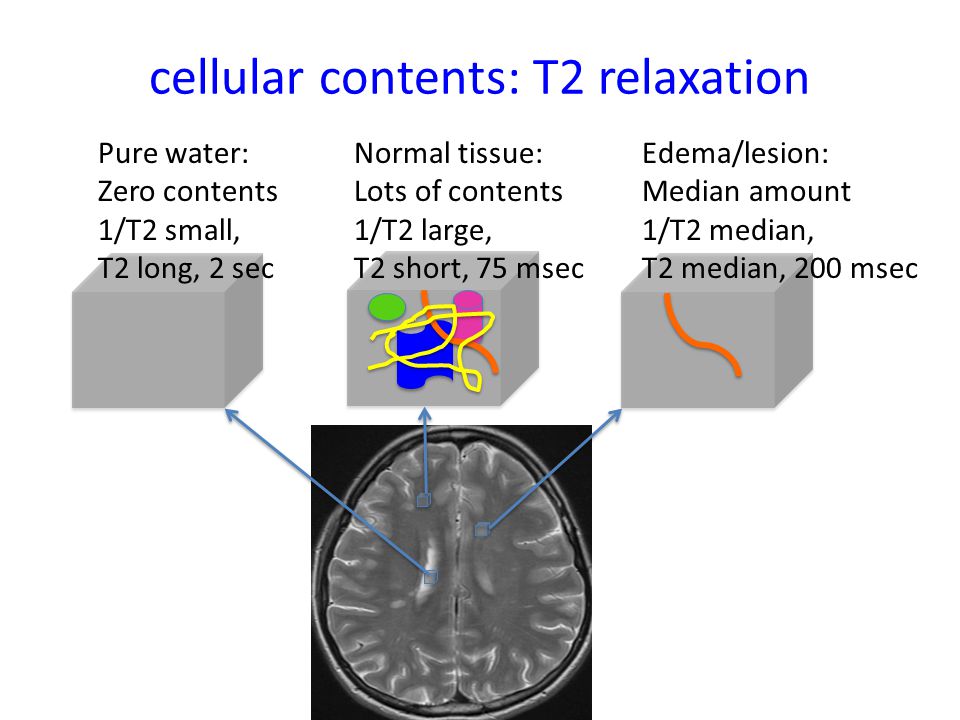 cellular contents: T2 relaxation

Pure water:
Zero contents
1/T2 small,
T2 long, 2 sec

Normal tissue:
Lots of contents
1/T2 large,
T2 short, 75 msec

Edema/lesion:
Median amount
1/T2 median,
T2 median, 200 msec